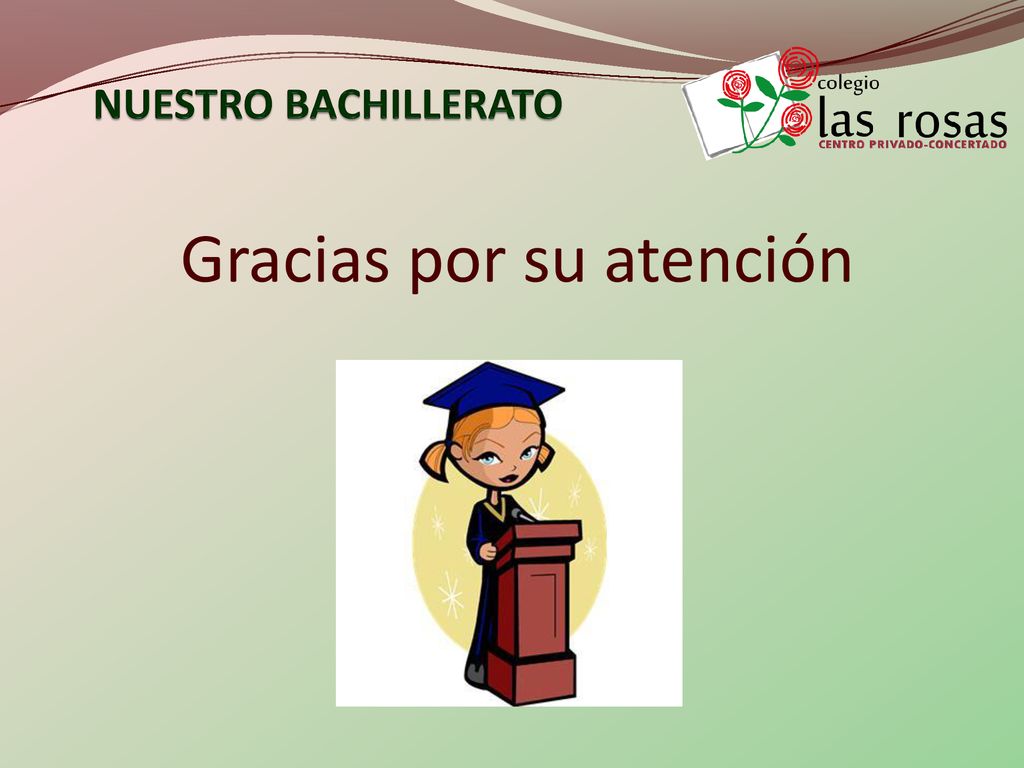 NUESTRO BACHILLERATO

colegio
las rosas
CENTRO PRIVADO-CONCERTADO

Gracias por su atención